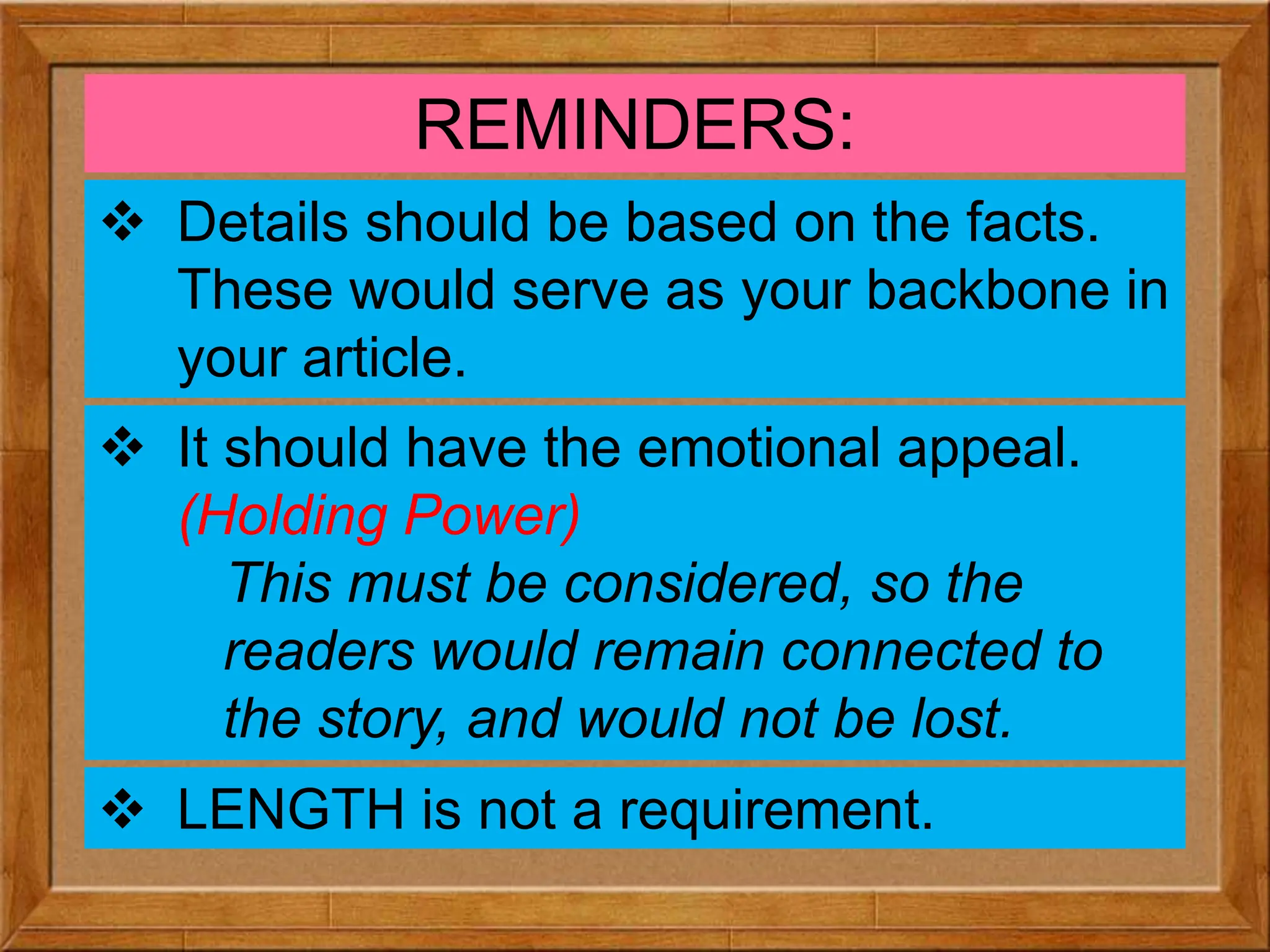 REMINDERS:

❖ Details should be based on the facts. These would serve as your backbone in your article.

❖ It should have the emotional appeal. (Holding Power)

This must be considered, so the readers would remain connected to the story, and would not be lost.

❖ LENGTH is not a requirement.